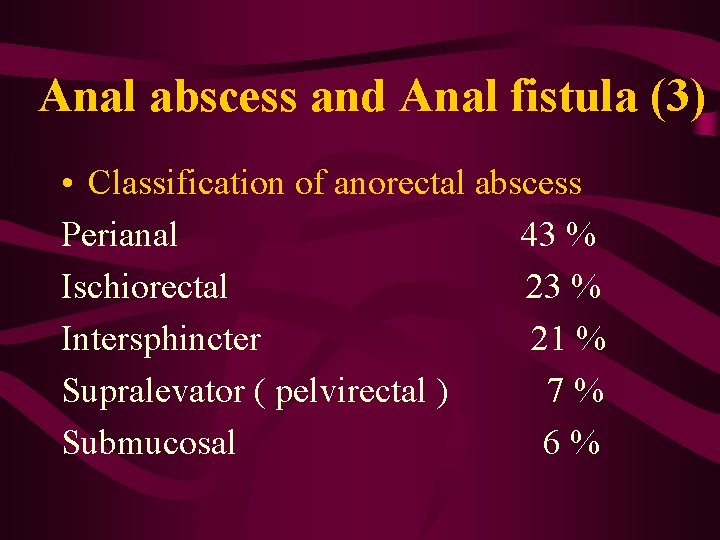 Anal abscess and Anal fistula (3)

• Classification of anorectal abscess

Perianal 43 %
Ischiorectal 23 %
Intersphincter 21 %
Supralevator ( pelvirectal ) 7 %
Submucosal 6 %